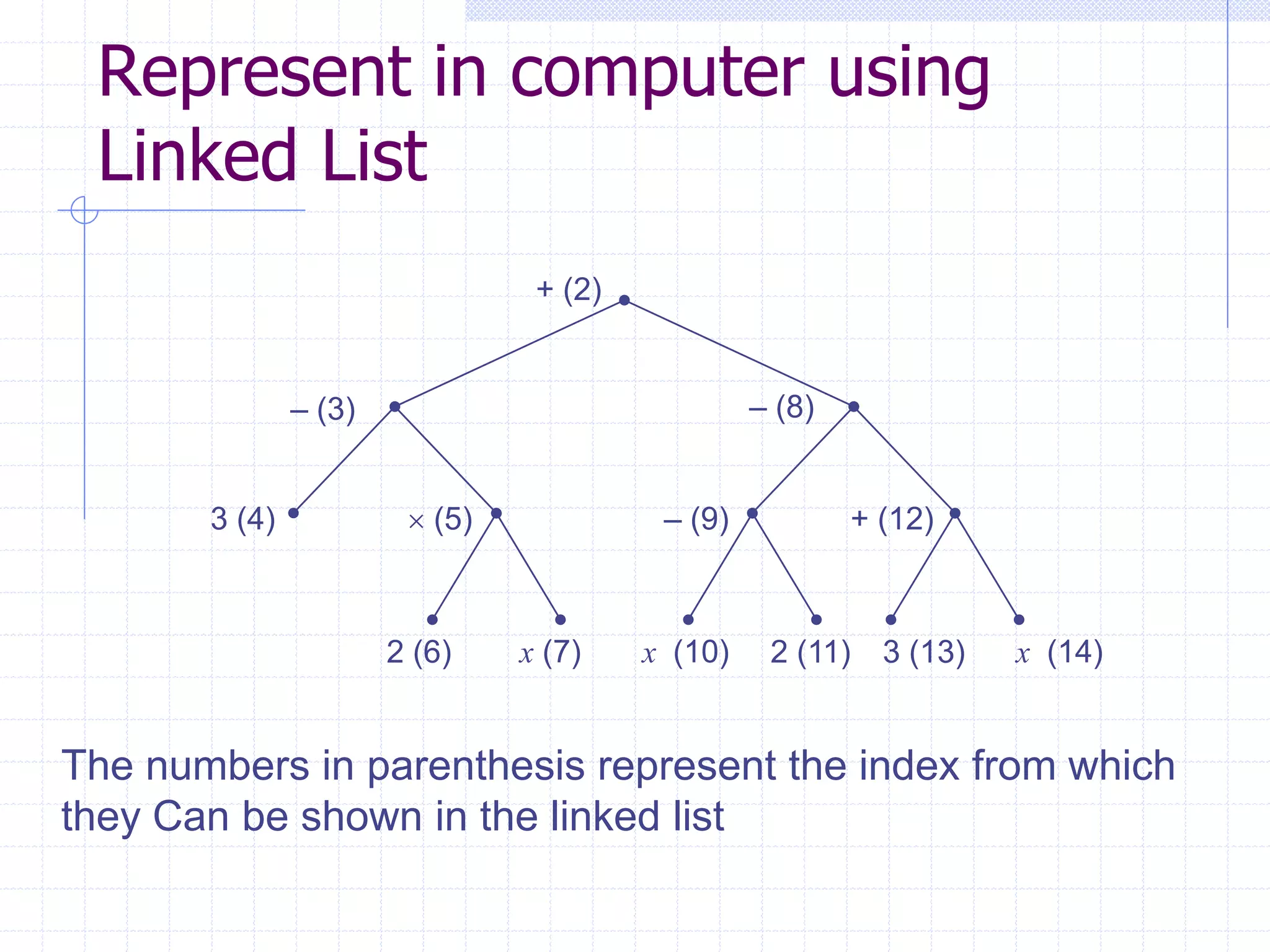 Represent in computer using Linked List

+ (2)

– (3)

– (8)

3 (4)

× (5)

– (9)

+ (12)

2 (6)

$x$ (7)

$x$ (10)

2 (11)

3 (13)

$x$ (14)

The numbers in parenthesis represent the index from which they Can be shown in the linked list